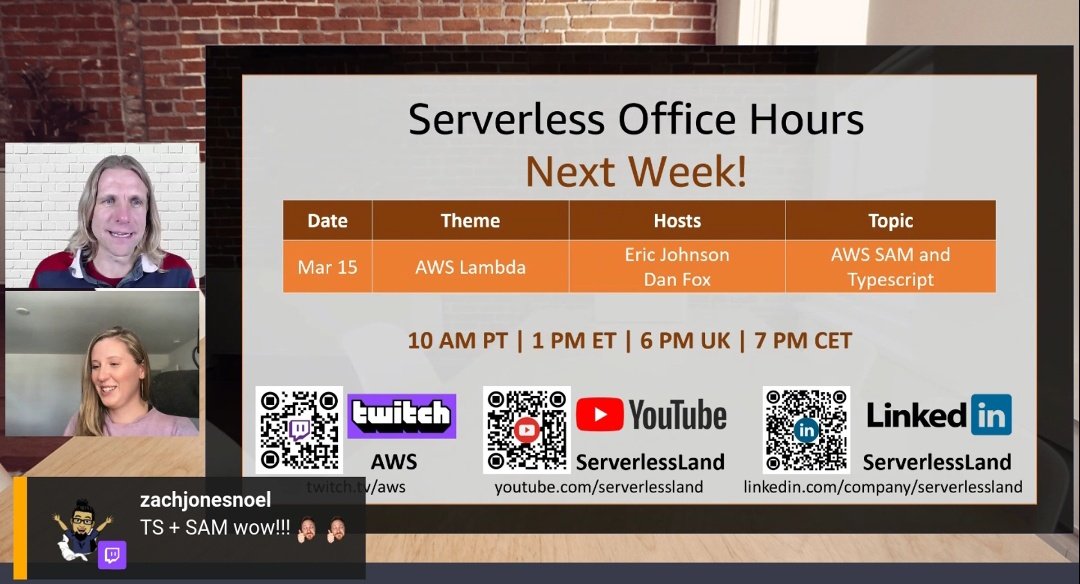 Serverless Office Hours
Next Week!

| Date | Theme | Hosts | Topic |
|---|---|---|---|
| Mar 15 | AWS Lambda | Eric Johnson Dan Fox | AWS SAM and Typescript |

10 AM PT | 1 PM ET | 6 PM UK | 7 PM CET

twitch
AWS
twitch.tv/aws

YouTube
ServerlessLand
youtube.com/serverlessland

LinkedIn
ServerlessLand
linkedin.com/company/serverlessland

zachjonesnoel
TS + SAM wow!!!